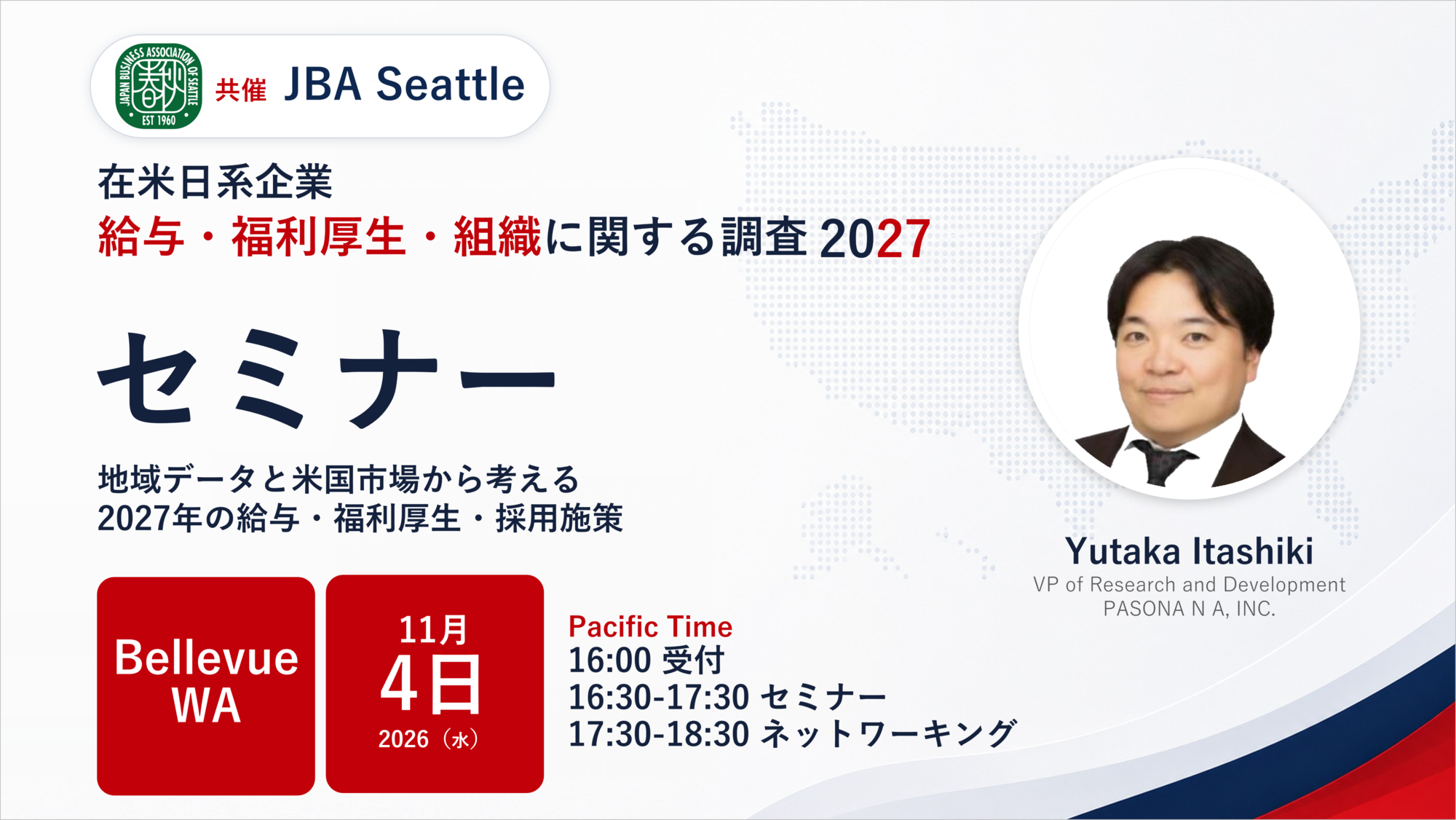 JAPAN BUSINESS ASSOCIATION OF SEATTLE
EST 1960

共催 JBA Seattle

在米日系企業
給与・福利厚生・組織に関する調査2027

セミナー

地域データと米国市場から考える
2027年の給与・福利厚生・採用施策

Bellevue
WA

11月
4日
2026（水）

Pacific Time
16:00 受付
16:30-17:30 セミナー
17:30-18:30 ネットワーキング

Yutaka Itashiki
VP of Research and Development
PASONA N A, INC.